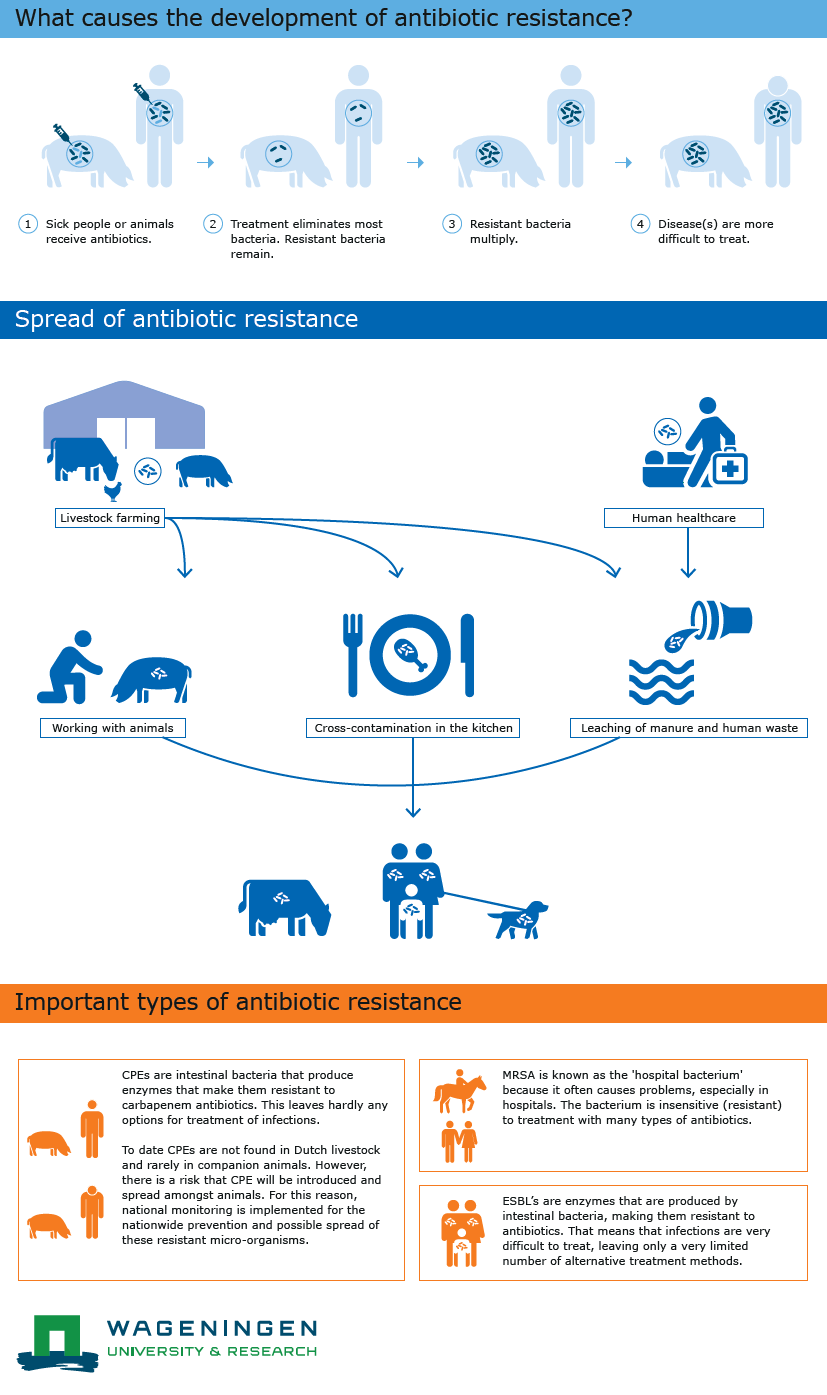 What causes the development of antibiotic resistance?

1 Sick people or animals receive antibiotics.

2 Treatment eliminates most bacteria. Resistant bacteria remain.

3 Resistant bacteria multiply.

4 Disease(s) are more difficult to treat.

Spread of antibiotic resistance

Livestock farming

Human healthcare

Working with animals

Cross-contamination in the kitchen

Leaching of manure and human waste

Important types of antibiotic resistance

CPEs are intestinal bacteria that produce enzymes that make them resistant to carbapenem antibiotics. This leaves hardly any options for treatment of infections.

To date CPEs are not found in Dutch livestock and rarely in companion animals. However, there is a risk that CPE will be introduced and spread amongst animals. For this reason, national monitoring is implemented for the nationwide prevention and possible spread of these resistant micro-organisms.

MRSA is known as the 'hospital bacterium' because it often causes problems, especially in hospitals. The bacterium is insensitive (resistant) to treatment with many types of antibiotics.

ESBL's are enzymes that are produced by intestinal bacteria, making them resistant to antibiotics. That means that infections are very difficult to treat, leaving only a very limited number of alternative treatment methods.

WAGENINGEN
UNIVERSITY & RESEARCH